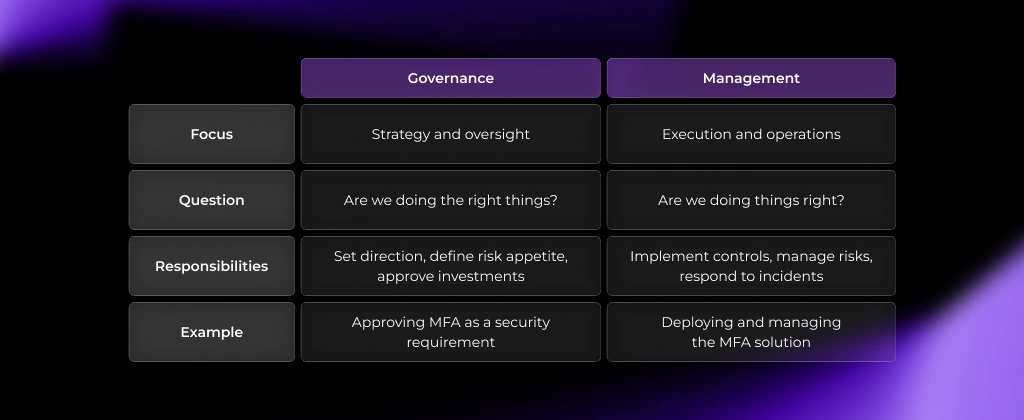 | | Governance | Management |
|---|---|---|
| Focus | Strategy and oversight | Execution and operations |
| Question | Are we doing the right things? | Are we doing things right? |
| Responsibilities | Set direction, define risk appetite, approve investments | Implement controls, manage risks, respond to incidents |
| Example | Approving MFA as a security requirement | Deploying and managing the MFA solution |